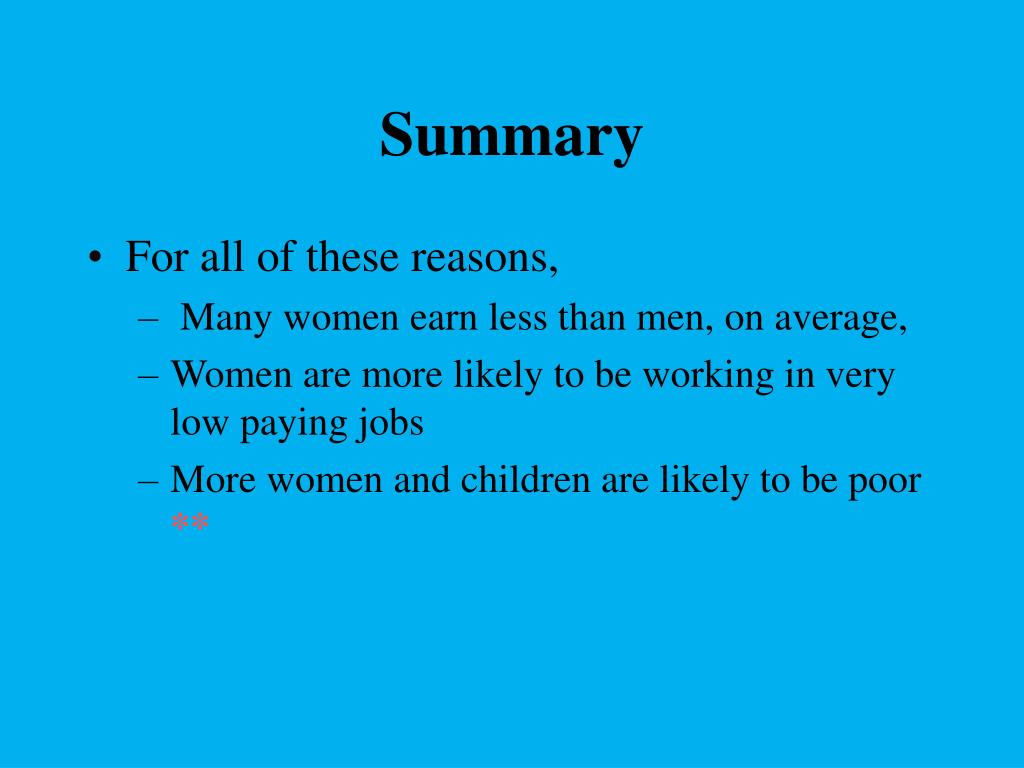 Summary

• For all of these reasons,
– Many women earn less than men, on average,
– Women are more likely to be working in very low paying jobs
– More women and children are likely to be poor **